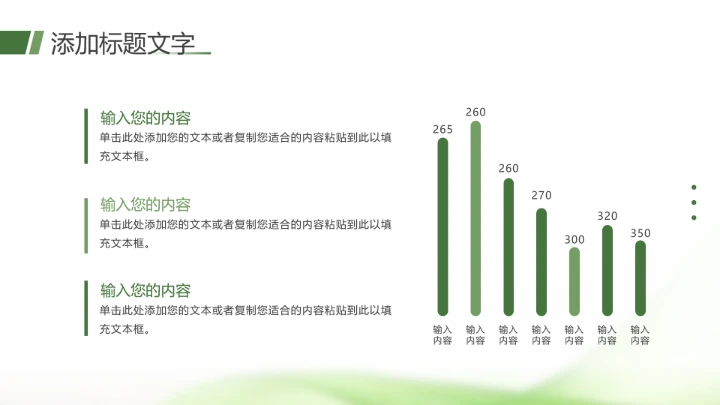 添加标题文字

输入您的内容
单击此处添加您的文本或者复制您适合的内容粘贴到此以填充文本框。

输入您的内容
单击此处添加您的文本或者复制您适合的内容粘贴到此以填充文本框。

输入您的内容
单击此处添加您的文本或者复制您适合的内容粘贴到此以填充文本框。

265
260
260
270
300
320
350

输入内容
输入内容
输入内容
输入内容
输入内容
输入内容
输入内容